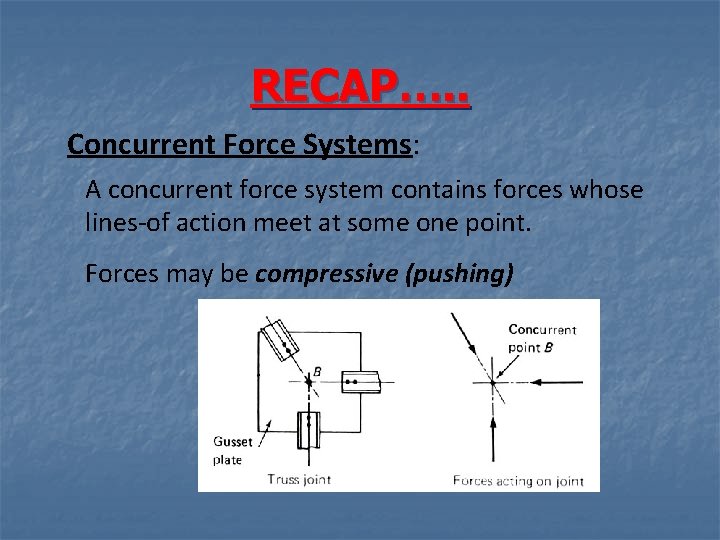 RECAP…..

Concurrent Force Systems:

A concurrent force system contains forces whose lines-of action meet at some one point.

Forces may be compressive (pushing)

B

Gusset plate

Truss joint

Concurrent point B

Forces acting on joint